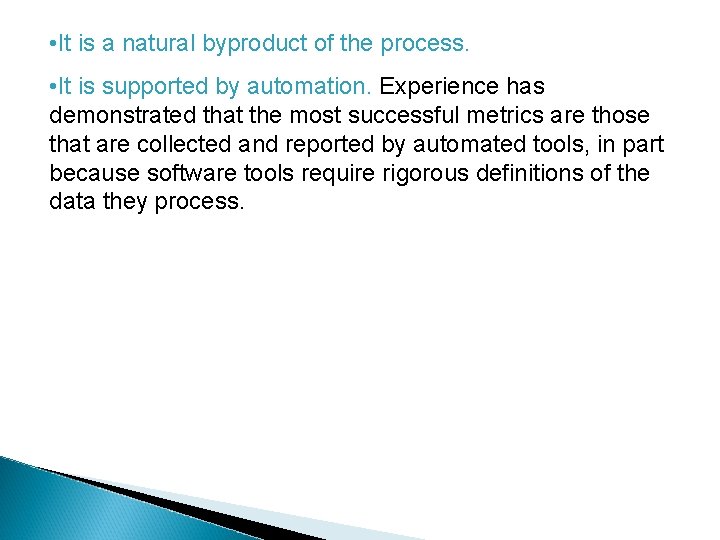 •It is a natural byproduct of the process.

•It is supported by automation. Experience has demonstrated that the most successful metrics are those that are collected and reported by automated tools, in part because software tools require rigorous definitions of the data they process.